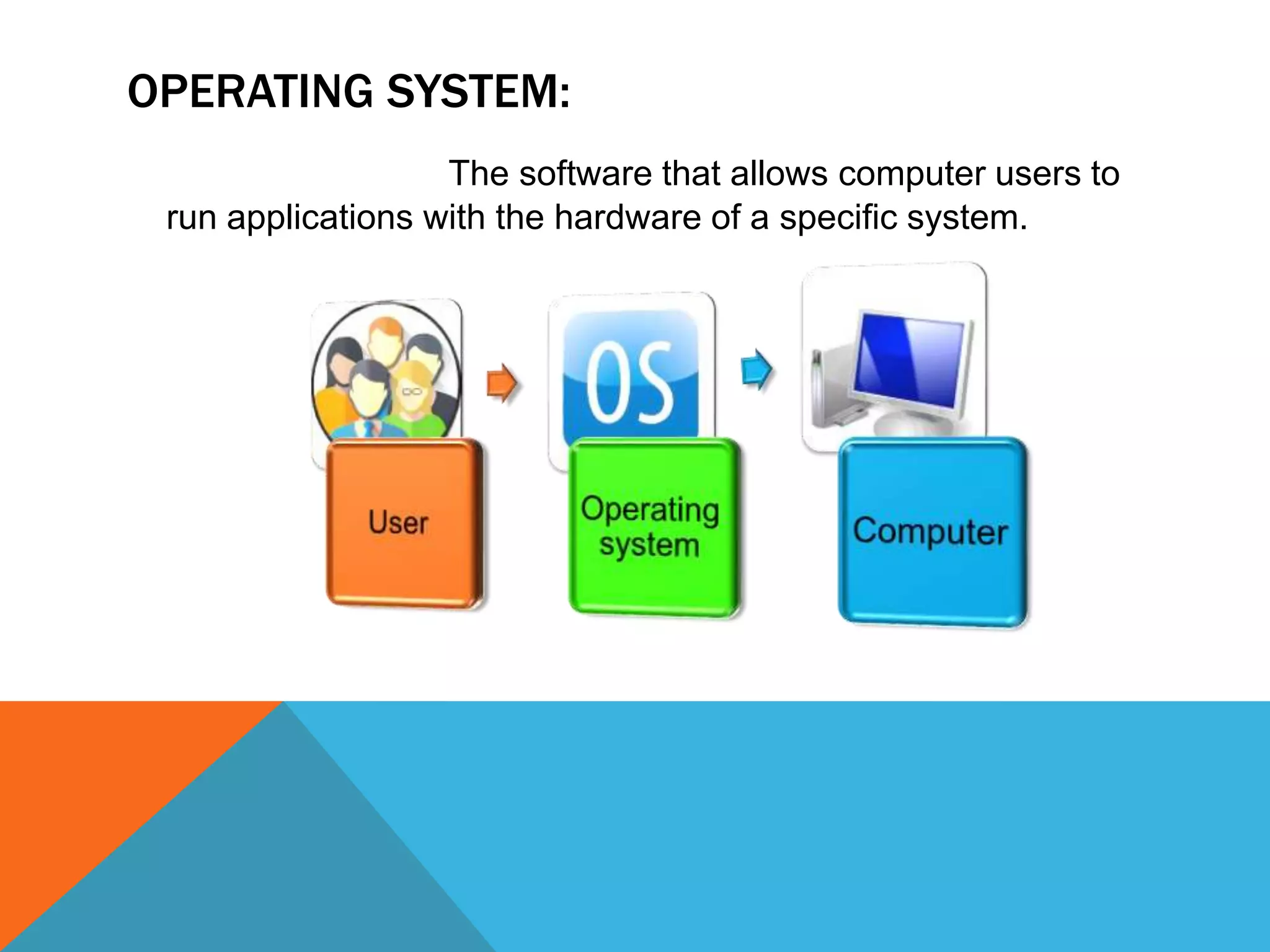 OPERATING SYSTEM:

The software that allows computer users to run applications with the hardware of a specific system.

OS

User

Operating system

Computer